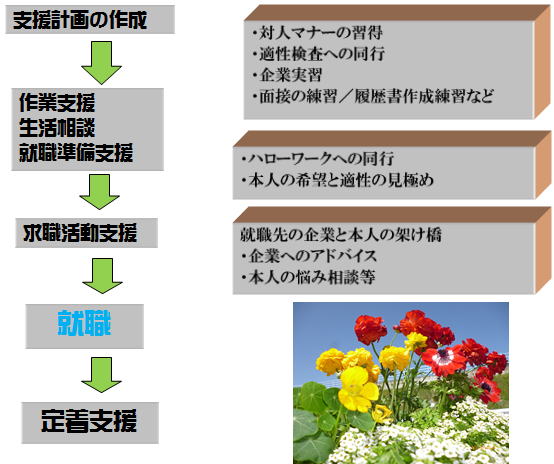 支援計画の作成

作業支援
生活相談
就職準備支援

求職活動支援

就職

定着支援

・対人マナーの習得
・適性検査への同行
・企業実習
・面接の練習／履歴書作成練習など

・ハローワークへの同行
・本人の希望と適性の見極め

就職先の企業と本人の架け橋
・企業へのアドバイス
・本人の悩み相談等